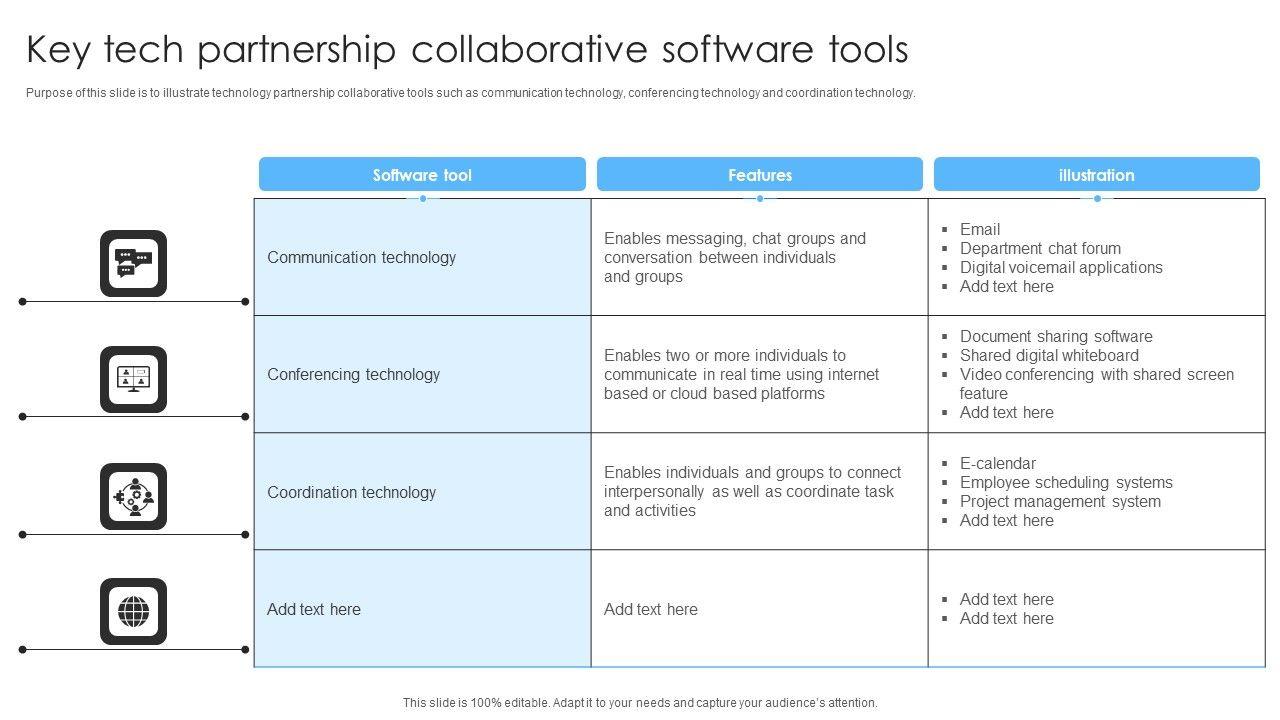 Key tech partnership collaborative software tools

Purpose of this slide is to illustrate technology partnership collaborative tools such as communication technology, conferencing technology and coordination technology.

| Software tool | Features | illustration |
|---|---|---|
| Communication technology | Enables messaging, chat groups and conversation between individuals and groups | ▪ Email ▪ Department chat forum ▪ Digital voicemail applications ▪ Add text here |
| Conferencing technology | Enables two or more individuals to communicate in real time using internet based or cloud based platforms | ▪ Document sharing software ▪ Shared digital whiteboard ▪ Video conferencing with shared screen feature ▪ Add text here |
| Coordination technology | Enables individuals and groups to connect interpersonally as well as coordinate task and activities | ▪ E-calendar ▪ Employee scheduling systems ▪ Project management system ▪ Add text here |
| Add text here | Add text here | ▪ Add text here ▪ Add text here |

This slide is 100% editable. Adapt it to your needs and capture your audience's attention.